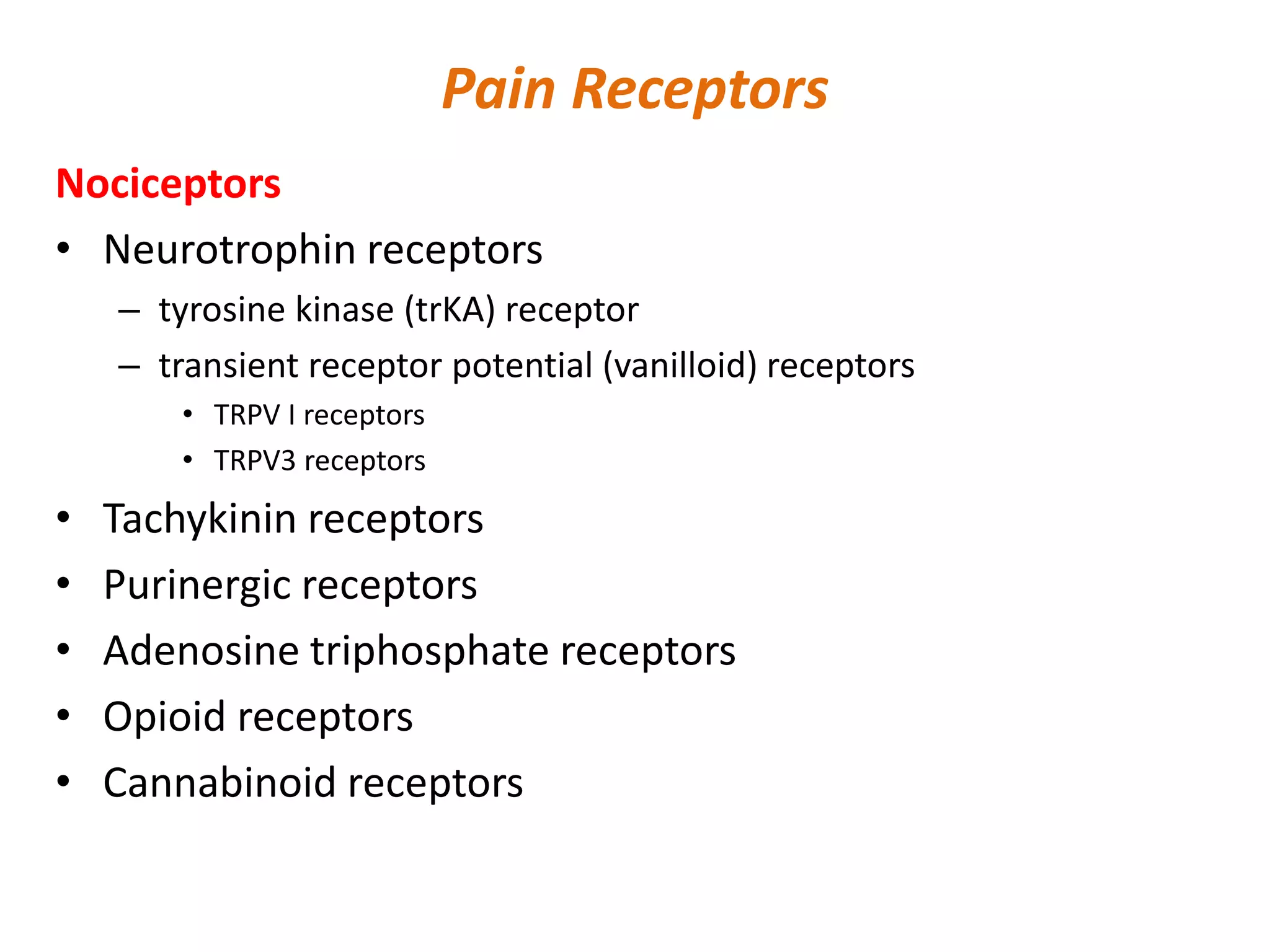 Pain Receptors

Nociceptors

• Neurotrophin receptors
  – tyrosine kinase (trKA) receptor
  – transient receptor potential (vanilloid) receptors
    • TRPV I receptors
    • TRPV3 receptors
• Tachykinin receptors
• Purinergic receptors
• Adenosine triphosphate receptors
• Opioid receptors
• Cannabinoid receptors